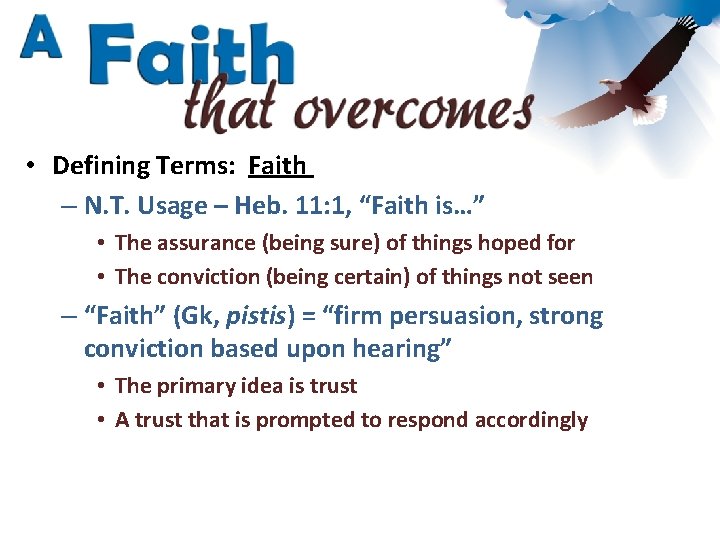 A Faith that overcomes

• Defining Terms: Faith
– N.T. Usage – Heb. 11:1, “Faith is…”
• The assurance (being sure) of things hoped for
• The conviction (being certain) of things not seen
– “Faith” (Gk, pistis) = “firm persuasion, strong conviction based upon hearing”
• The primary idea is trust
• A trust that is prompted to respond accordingly